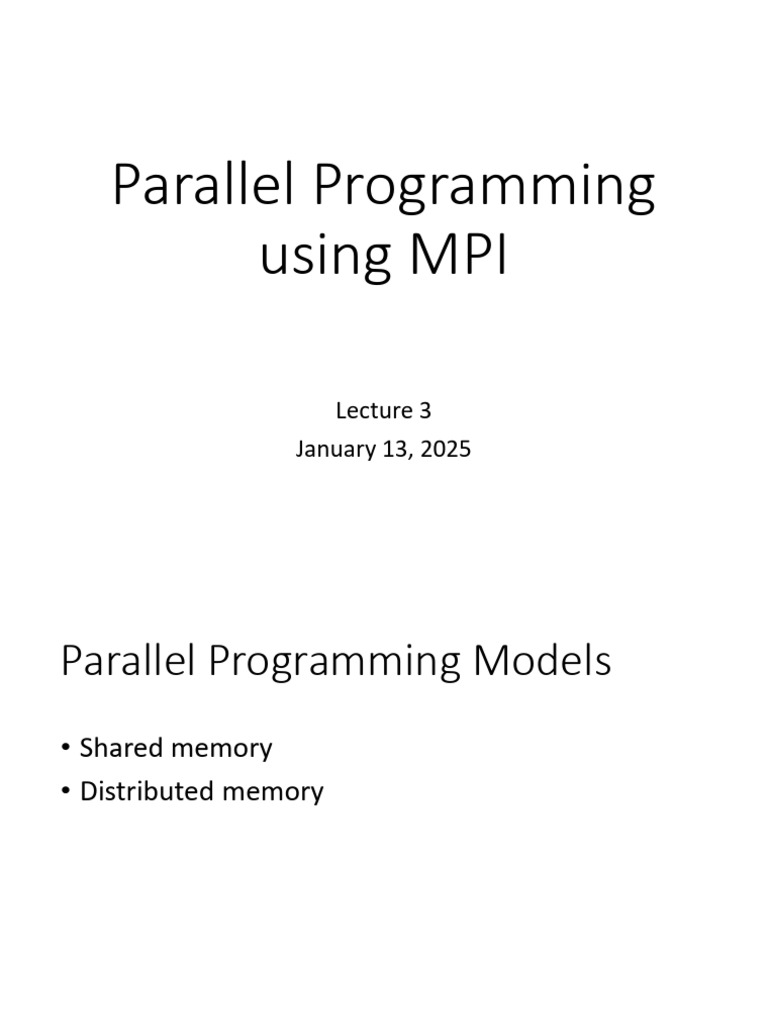 Parallel Programming using MPI

Lecture 3
January 13, 2025

Parallel Programming Models

• Shared memory
• Distributed memory